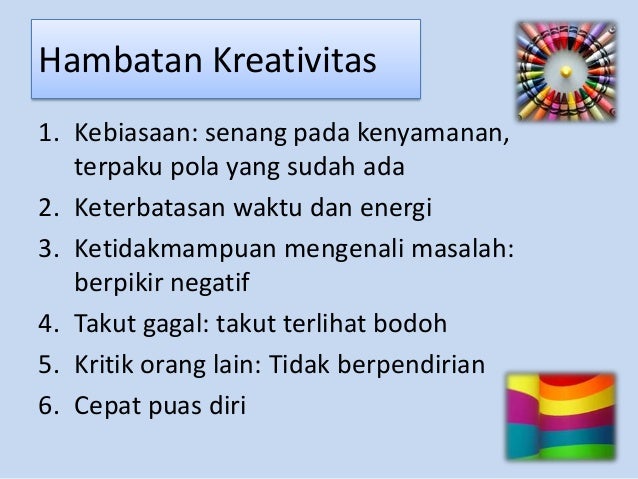 Hambatan Kreativitas

1. Kebiasaan: senang pada kenyamanan, terpaku pola yang sudah ada
2. Keterbatasan waktu dan energi
3. Ketidakmampuan mengenali masalah: berpikir negatif
4. Takut gagal: takut terlihat bodoh
5. Kritik orang lain: Tidak berpendirian
6. Cepat puas diri